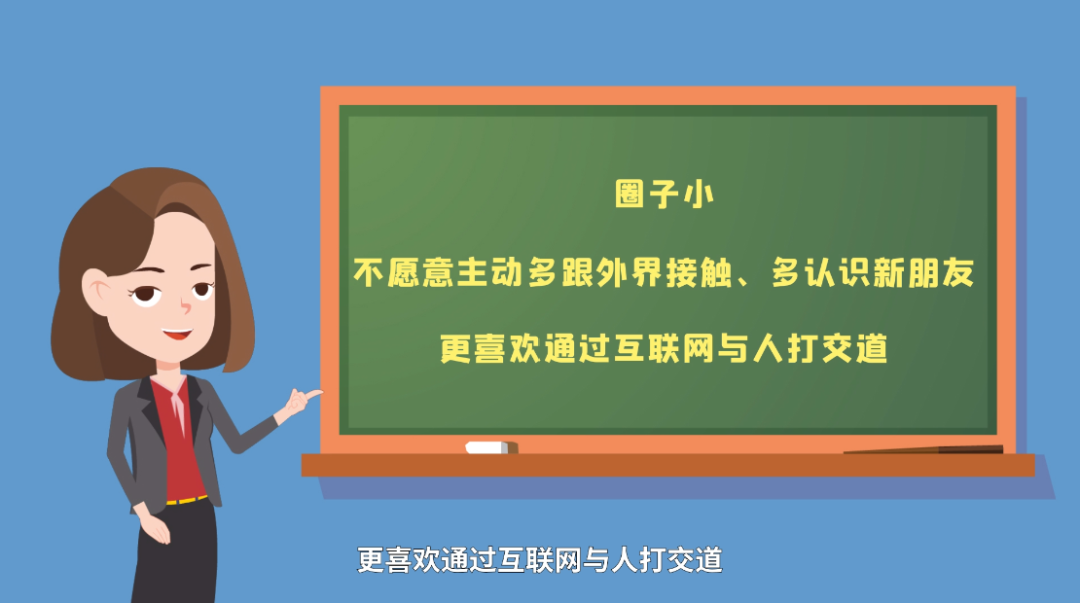 圈子小

不愿意主动多跟外界接触、多认识新朋友

更喜欢通过互联网与人打交道

更喜欢通过互联网与人打交道